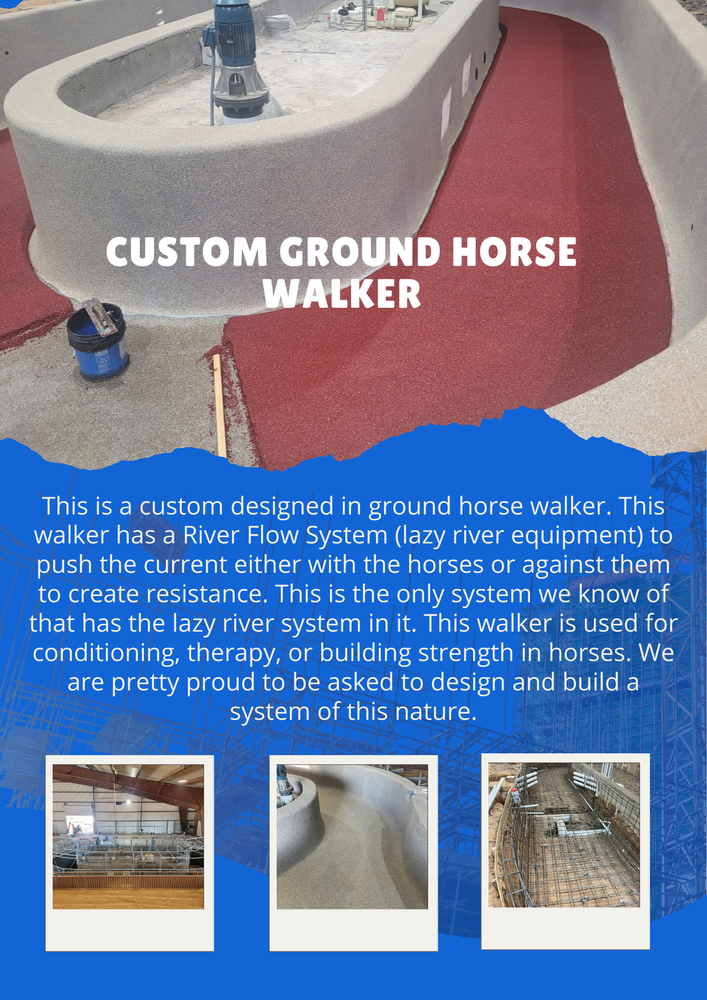 CUSTOM GROUND HORSE WALKER

This is a custom designed in ground horse walker. This walker has a River Flow System (lazy river equipment) to push the current either with the horses or against them to create resistance. This is the only system we know of that has the lazy river system in it. This walker is used for conditioning, therapy, or building strength in horses. We are pretty proud to be asked to design and build a system of this nature.